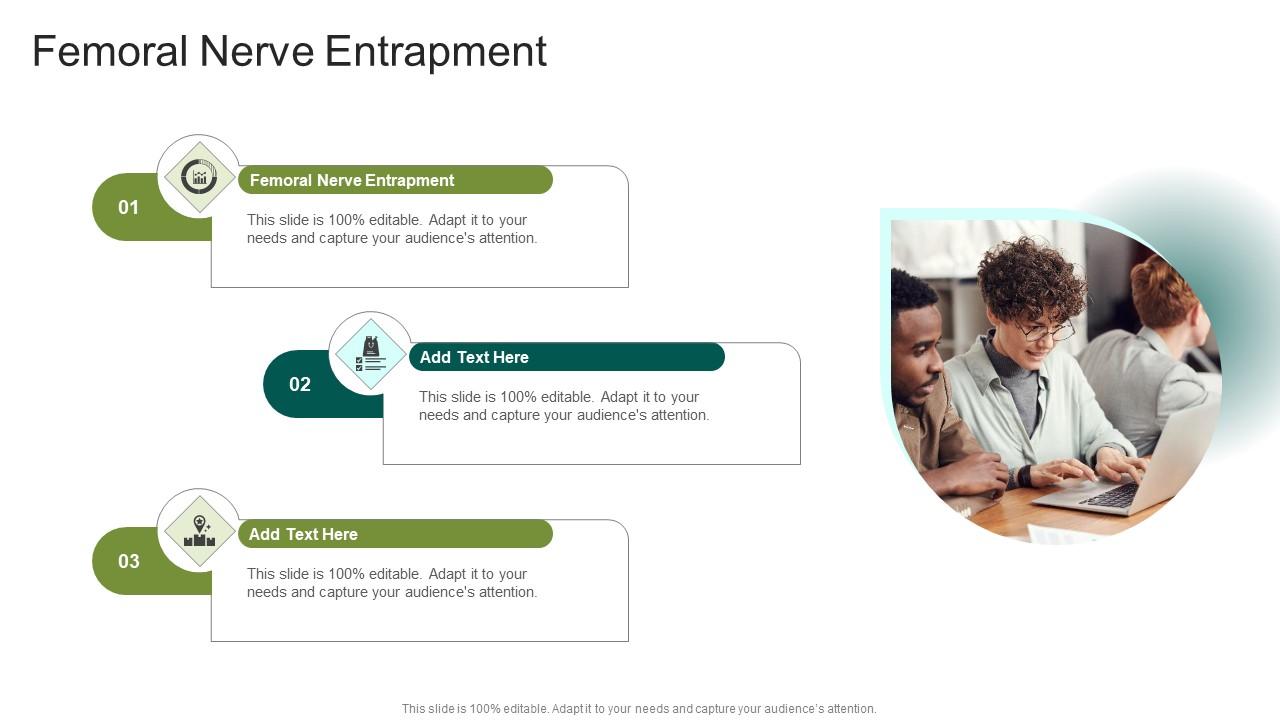 Femoral Nerve Entrapment

01

Femoral Nerve Entrapment

This slide is 100% editable. Adapt it to your needs and capture your audience's attention.

02

Add Text Here

This slide is 100% editable. Adapt it to your needs and capture your audience's attention.

03

Add Text Here

This slide is 100% editable. Adapt it to your needs and capture your audience's attention.

This slide is 100% editable. Adapt it to your needs and capture your audience's attention.